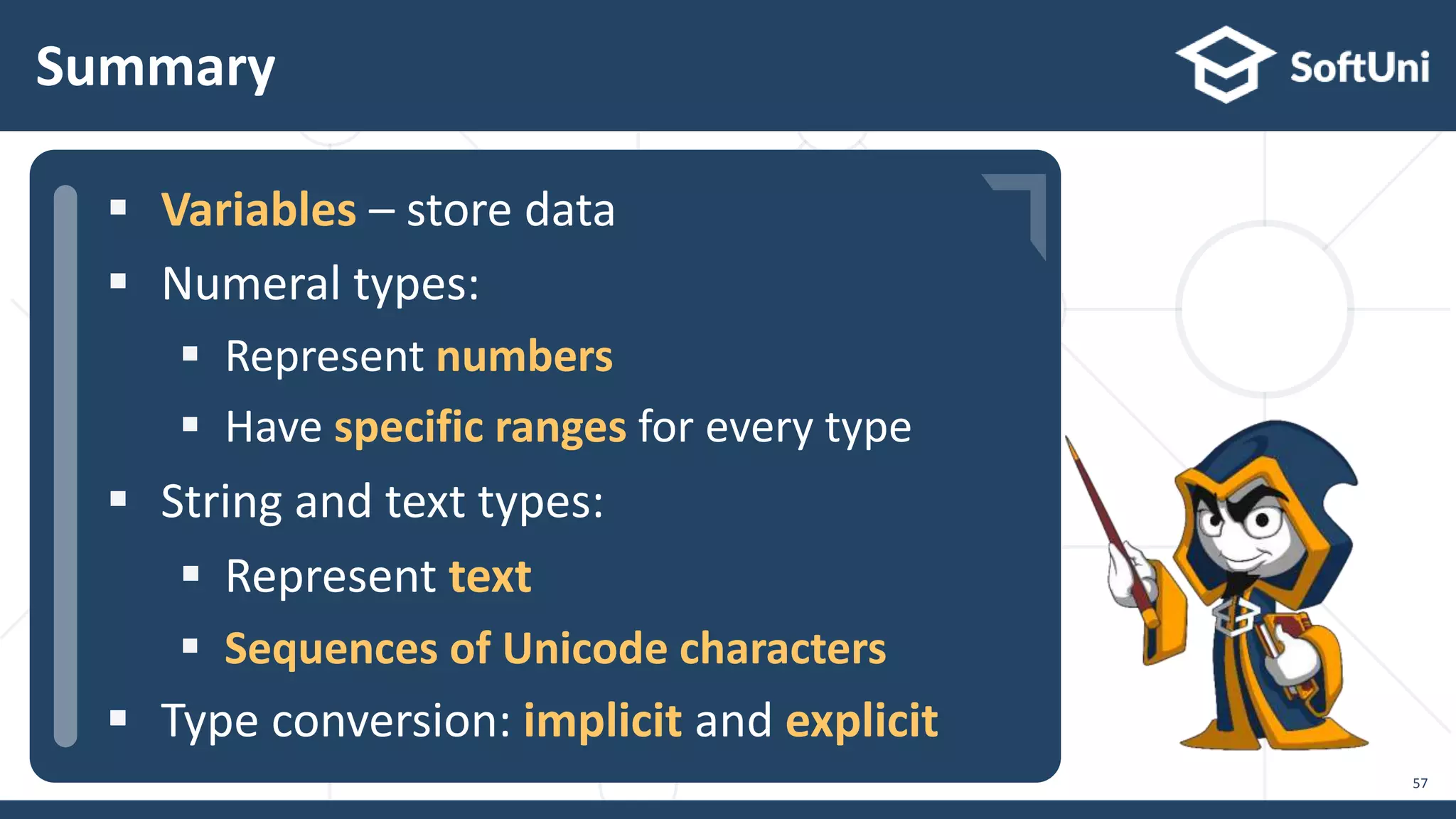 Summary

SoftUni

▪ Variables – store data
▪ Numeral types:
  ▪ Represent numbers
  ▪ Have specific ranges for every type
▪ String and text types:
  ▪ Represent text
  ▪ Sequences of Unicode characters
▪ Type conversion: implicit and explicit

57